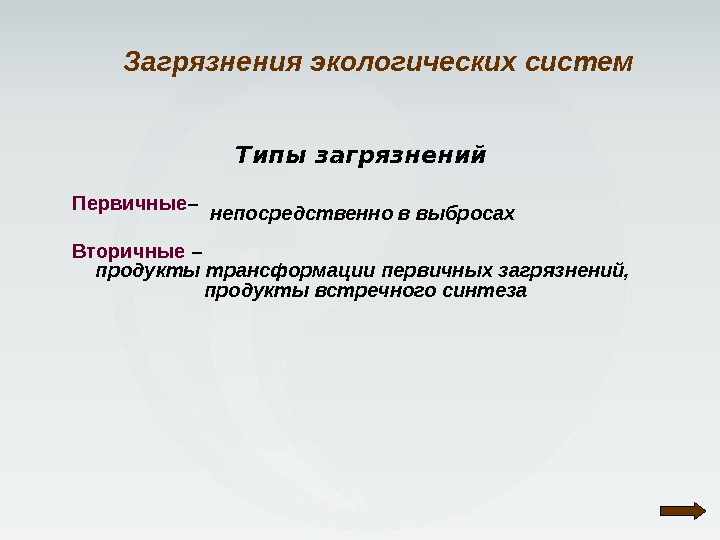 Загрязнения экологических систем

Типы загрязнений

Первичные– непосредственно в выбросах

Вторичные – продукты трансформации первичных загрязнений, продукты встречного синтеза